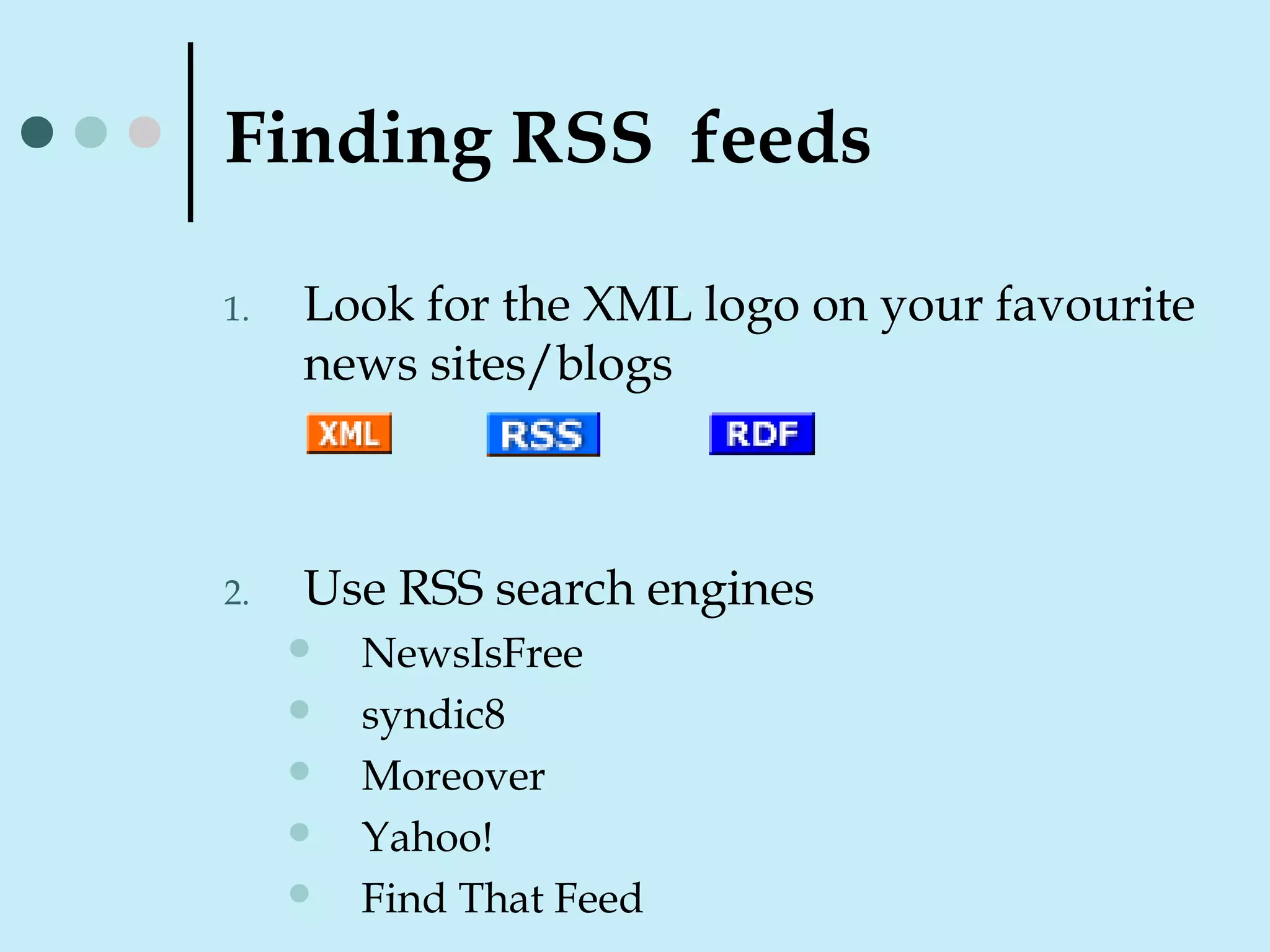 Finding RSS  feeds

1. Look for the XML logo on your favourite news sites/blogs

XML RSS RDF

2. Use RSS search engines
- NewsIsFree
- syndic8
- Moreover
- Yahoo!
- Find That Feed